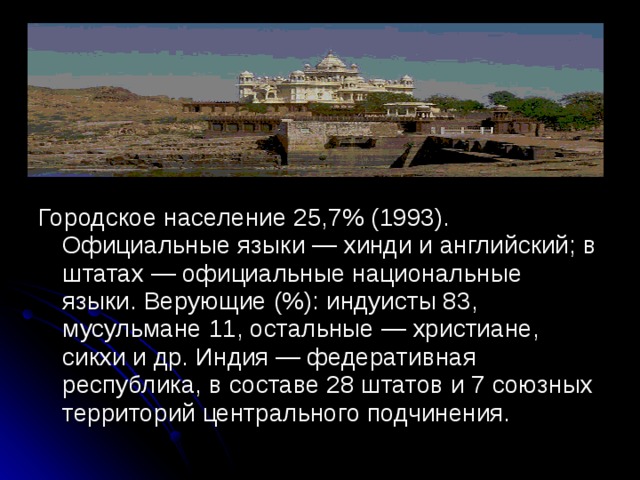 Городское население 25,7% (1993). Официальные языки — хинди и английский; в штатах — официальные национальные языки. Верующие (%): индуисты 83, мусульмане 11, остальные — христиане, сикхи и др. Индия — федеративная республика, в составе 28 штатов и 7 союзных территорий центрального подчинения.